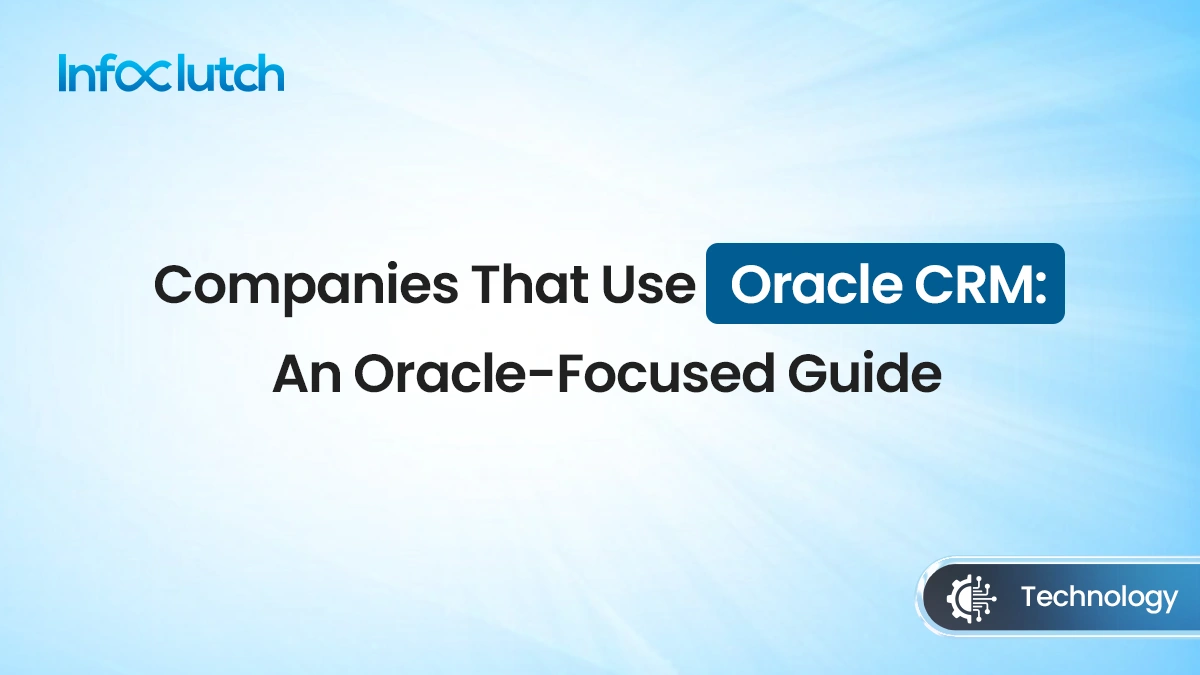 Infoclutch

Companies That Use Oracle CRM: An Oracle-Focused Guide

Technology